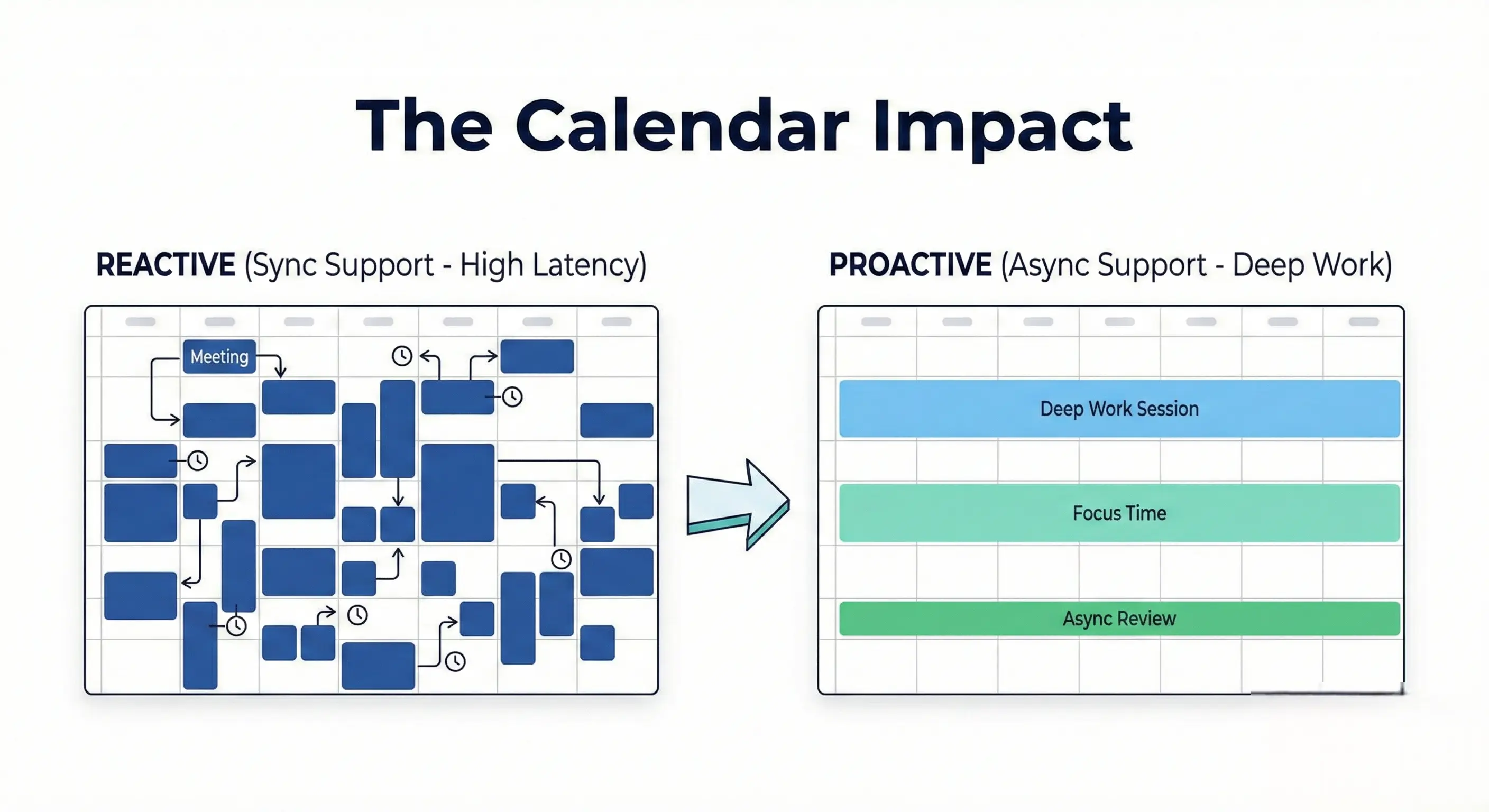 The Calendar Impact

REACTIVE (Sync Support - High Latency)

Meeting

PROACTIVE (Async Support - Deep Work)

Deep Work Session

Focus Time

Async Review